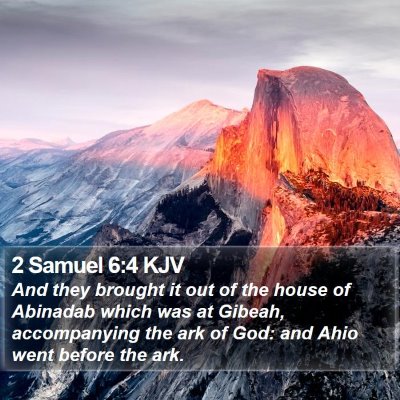 2 Samuel 6:4 KJV
And they brought it out of the house of Abinadab which was at Gibeah, accompanying the ark of God: and Ahio went before the ark.